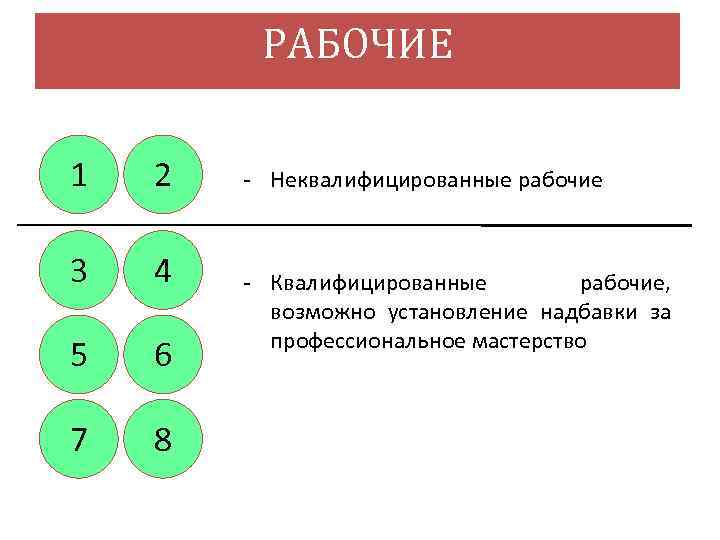 РАБОЧИЕ

1 2

- Неквалифицированные рабочие

3 4

5 6

7 8

- Квалифицированные рабочие, возможно установление надбавки за профессиональное мастерство